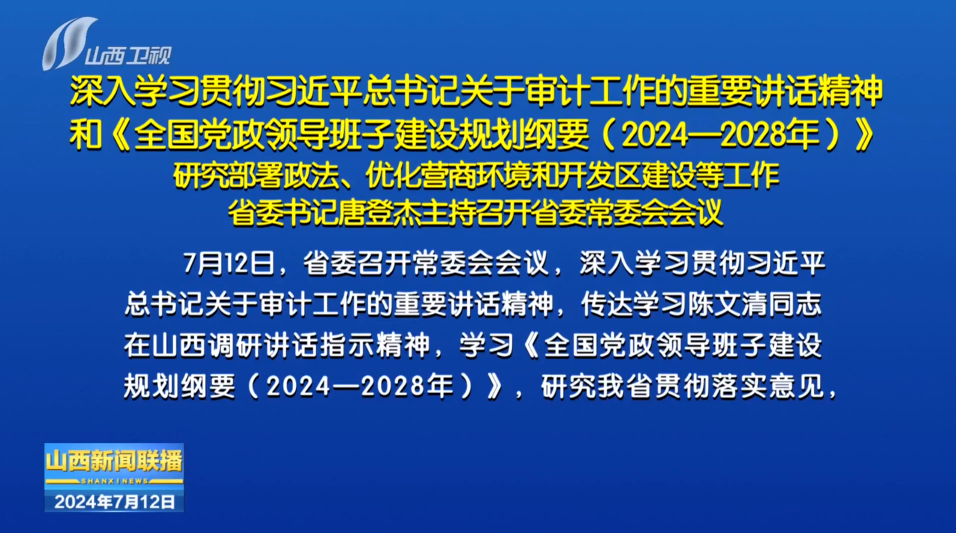 山西卫视

深入学习贯彻习近平总书记关于审计工作的重要讲话精神和《全国党政领导班子建设规划纲要（2024—2028年）》
研究部署政法、优化营商环境和开发区建设等工作
省委书记唐登杰主持召开省委常委会会议

7月12日，省委召开常委会会议，深入学习贯彻习近平总书记关于审计工作的重要讲话精神，传达学习陈文清同志在山西调研讲话指示精神，学习《全国党政领导班子建设规划纲要（2024—2028年）》，研究我省贯彻落实意见，

山西新闻联播
SHANXI NEWS
2024年7月12日